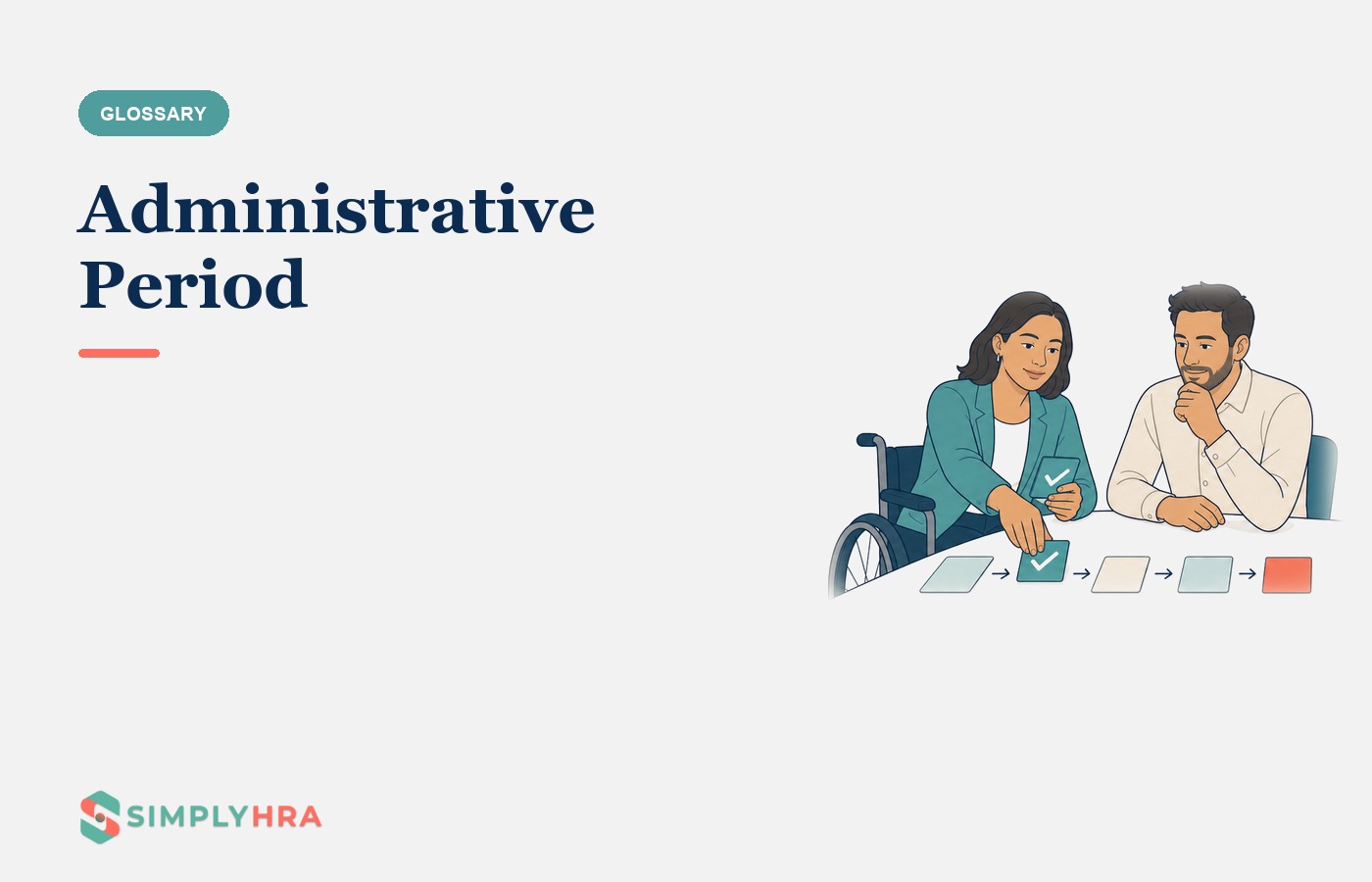 GLOSSARY

Administrative Period

SIMPLYHRA